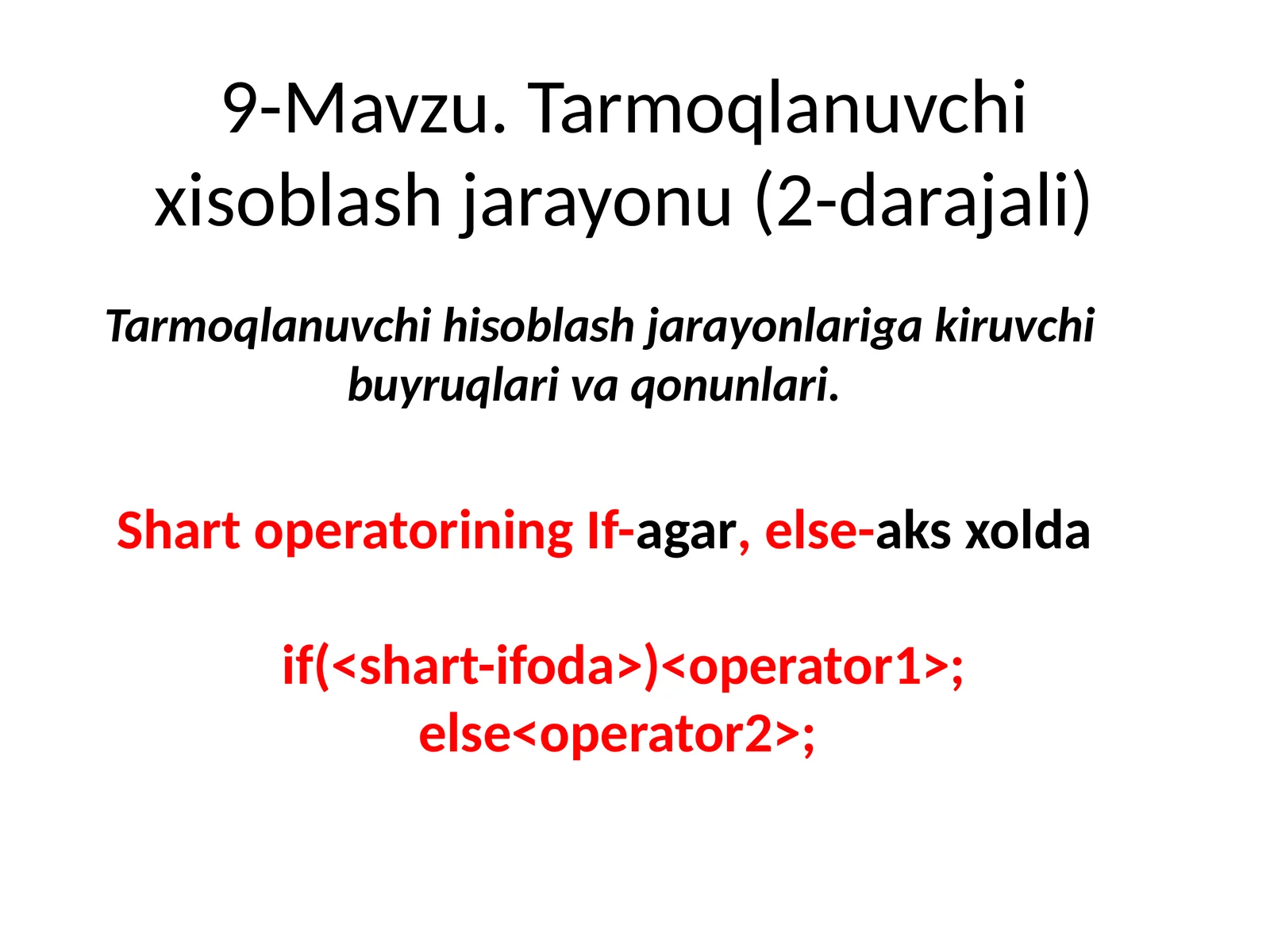 9-Mavzu. Tarmoqlanuvchi xisoblash jarayonu (2-darajali)

Tarmoqlanuvchi hisoblash jarayonlariga kiruvchi buyruqlari va qonunlari.

Shart operatorining If-agar, else-aks xolda

if(<shart-ifoda>)<operator1>;
else<operator2>;